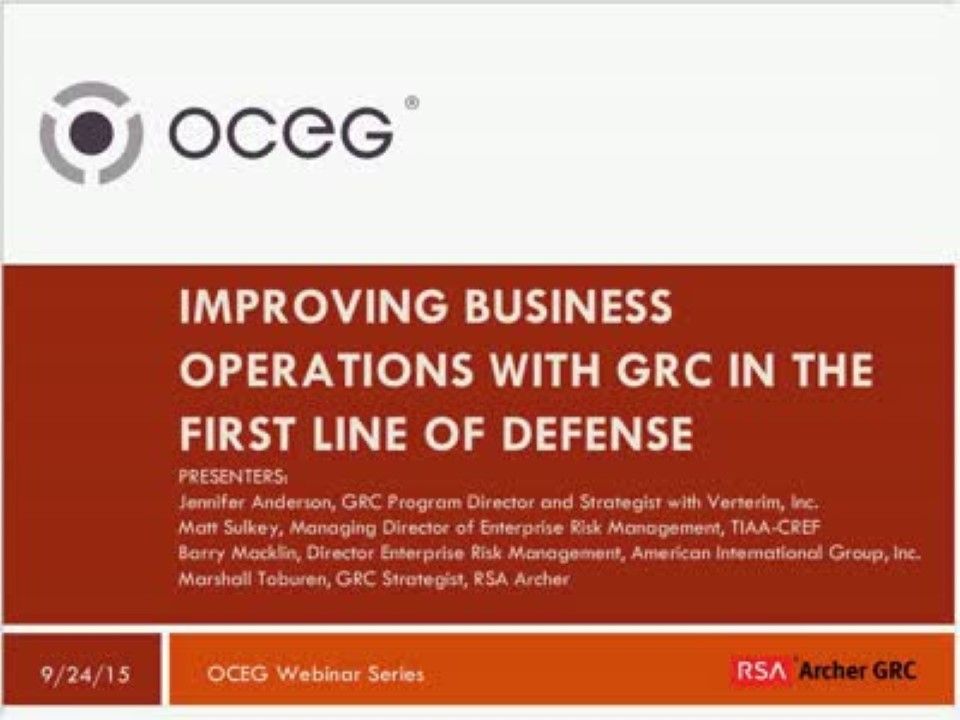 OCEG®

IMPROVING BUSINESS OPERATIONS WITH GRC IN THE FIRST LINE OF DEFENSE

PRESENTERS:
Jennifer Anderson, GRC Program Director and Strategist with Verterim, Inc.
Matt Sulkey, Managing Director of Enterprise Risk Management, TIAA-CREF
Barry Macklin, Director Enterprise Risk Management, American International Group, Inc.
Marshall Toburen, GRC Strategist, RSA Archer

9/24/15

OCEG Webinar Series

RSA Archer GRC